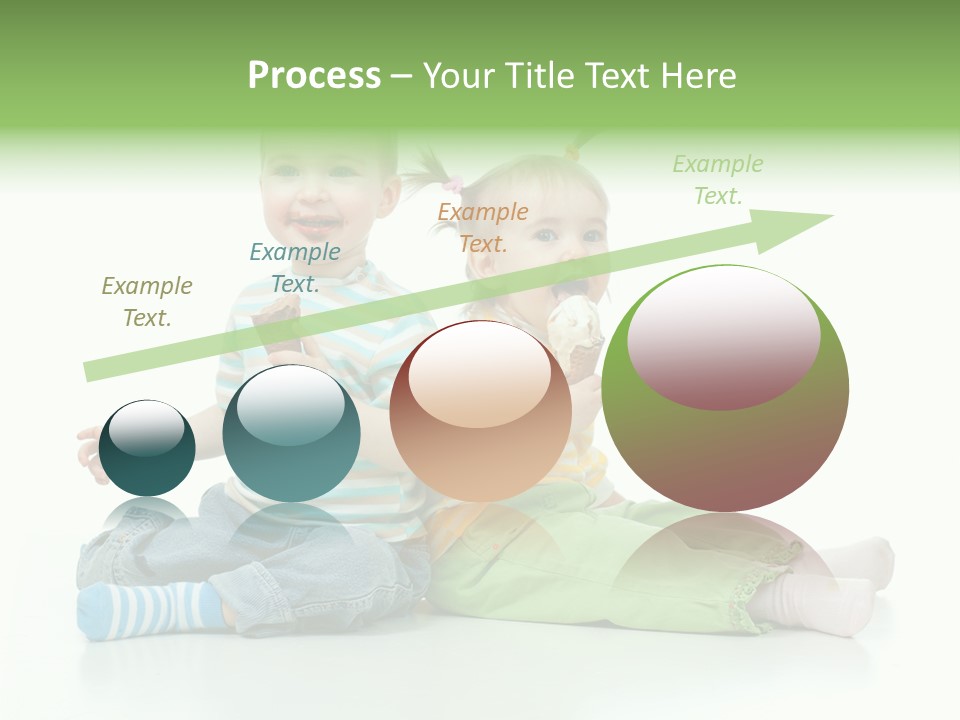 Process – Your Title Text Here

Example Text.

Example Text.

Example Text.

Example Text.